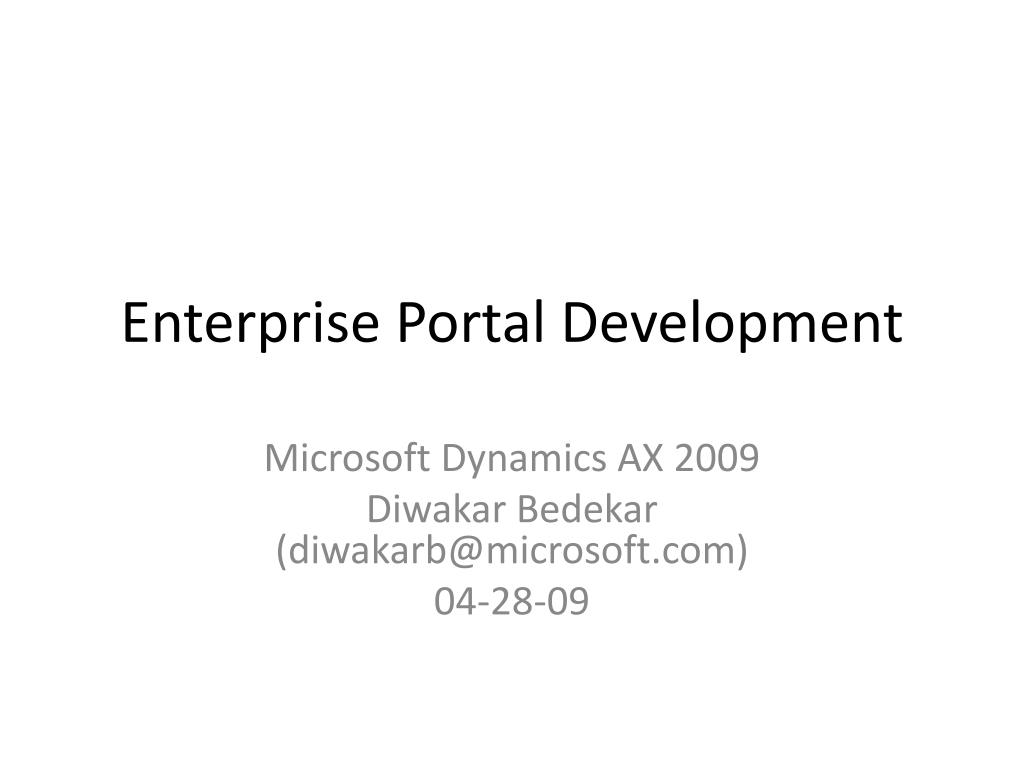 Enterprise Portal Development

Microsoft Dynamics AX 2009
Diwakar Bedekar (diwakarb@microsoft.com)
04-28-09